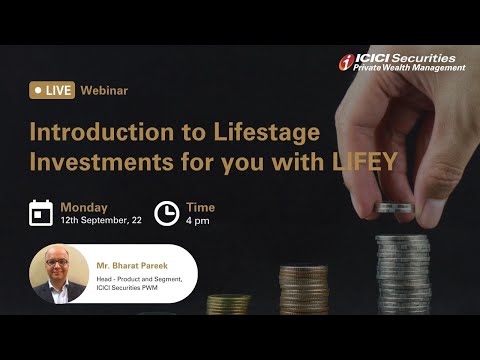 ICICI Securities
Private Wealth Management

LIVE Webinar

Introduction to Lifestage Investments for you with LIFEY

Monday
12th September, 22

Time
4 pm

Mr. Bharat Pareek
Head - Product and Segment, ICICI Securities PWM